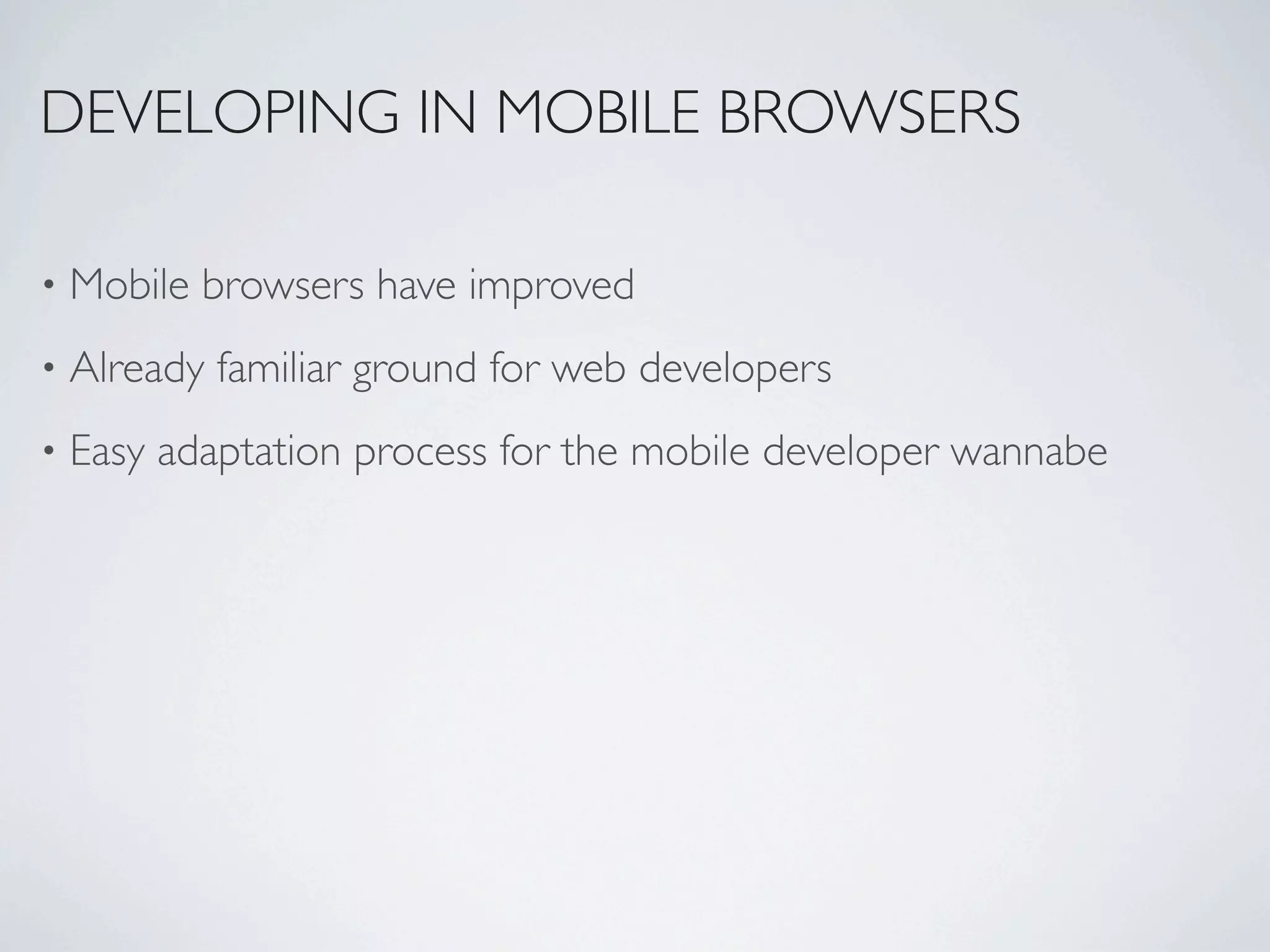 DEVELOPING IN MOBILE BROWSERS

• Mobile browsers have improved

• Already familiar ground for web developers

• Easy adaptation process for the mobile developer wannabe